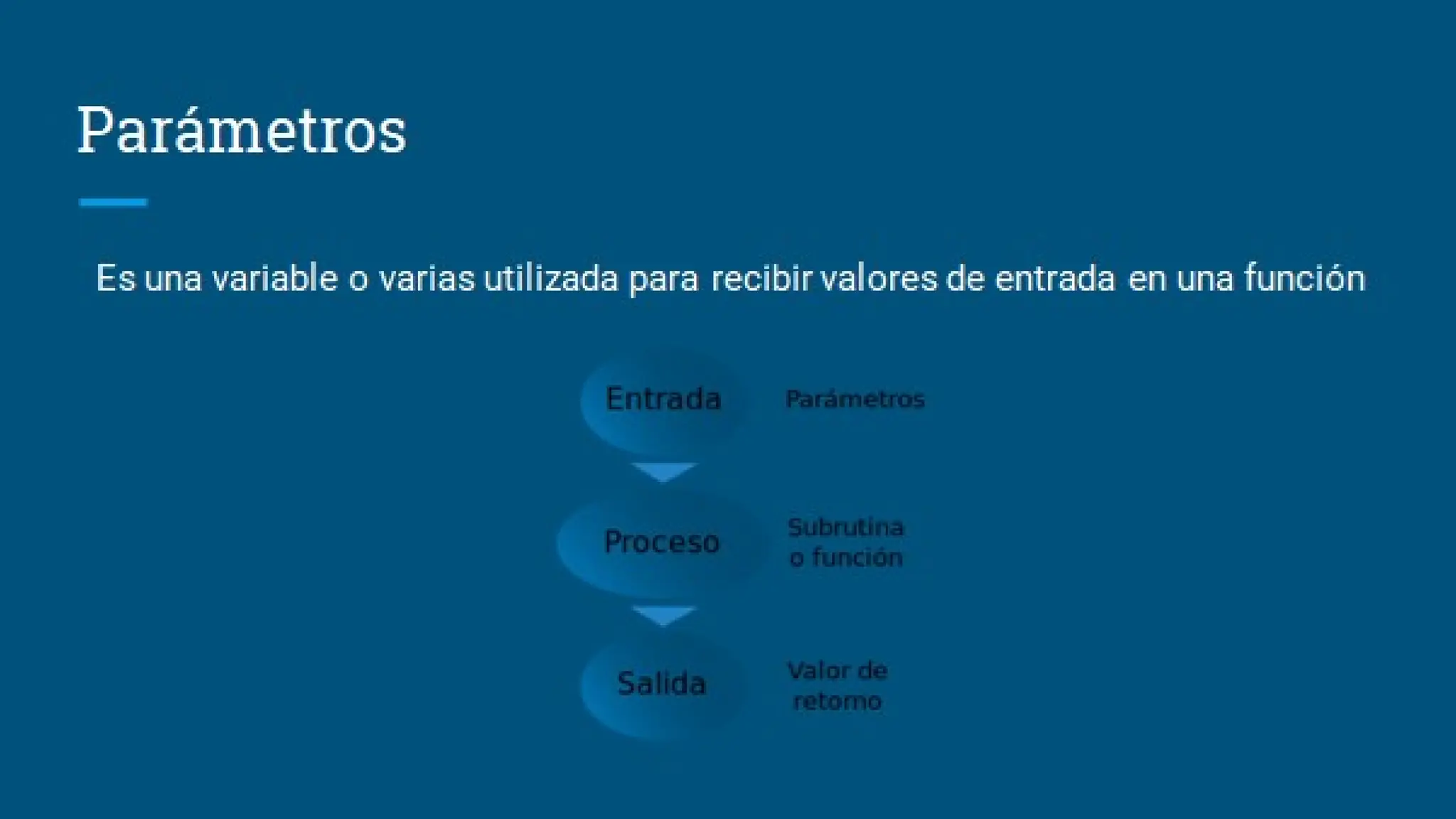 Parámetros

Es una variable o varias utilizada para recibir valores de entrada en una función

Entrada

Parámetros

Proceso

Subrutina o función

Salida

Valor de retorno